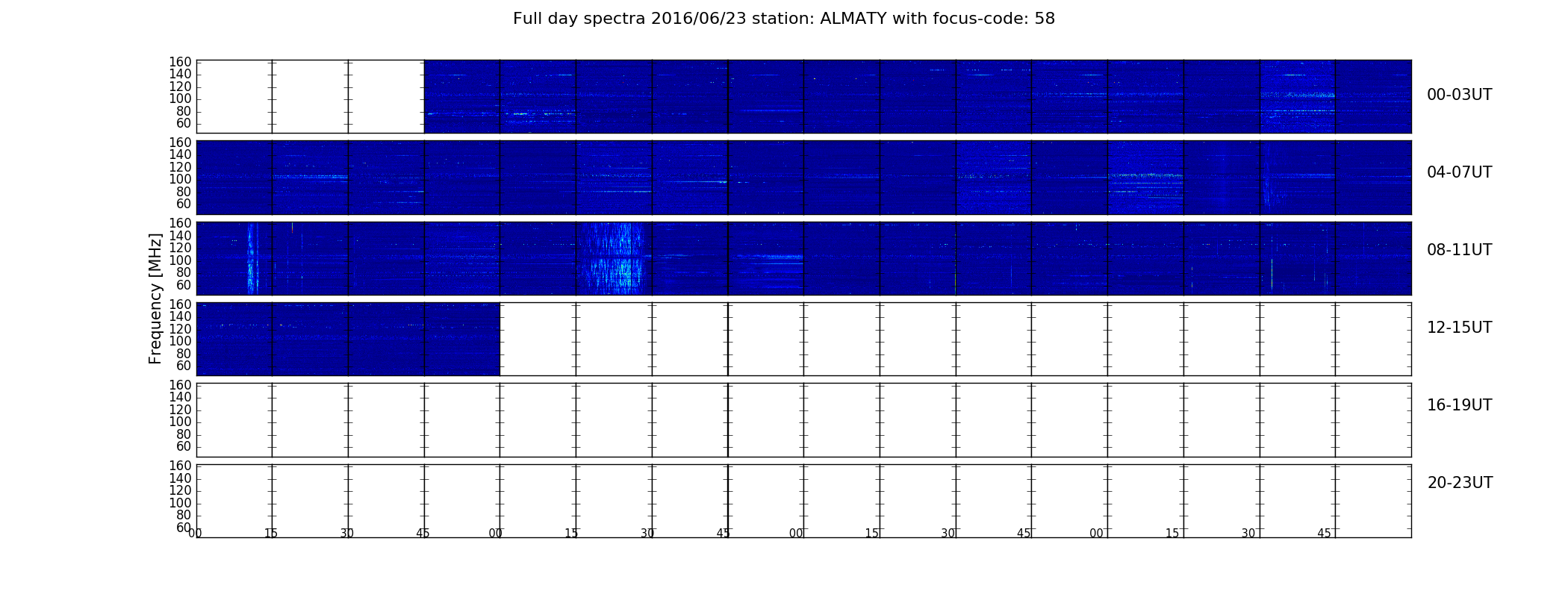 Full day spectra 2016/06/23 station: ALMATY with focus-code: 58

Frequency [MHz]

160
140
120
100
80
60

00-03UT

160
140
120
100
80
60

04-07UT

160
140
120
100
80
60

08-11UT

160
140
120
100
80
60

12-15UT

160
140
120
100
80
60

16-19UT

160
140
120
100
80
60

20-23UT

00 15 30 45 00 15 30 45 00 15 30 45 00 15 30 45